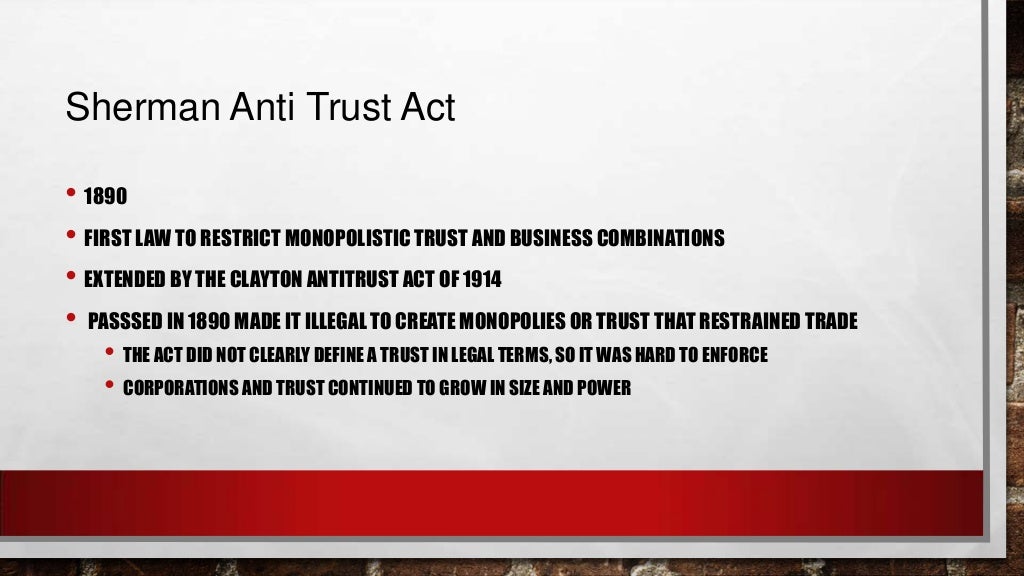 Sherman Anti Trust Act

• 1890
• FIRST LAW TO RESTRICT MONOPOLISTIC TRUST AND BUSINESS COMBINATIONS
• EXTENDED BY THE CLAYTON ANTITRUST ACT OF 1914
• PASSSED IN 1890 MADE IT ILLEGAL TO CREATE MONOPOLIES OR TRUST THAT RESTRAINED TRADE
  • THE ACT DID NOT CLEARLY DEFINE A TRUST IN LEGAL TERMS, SO IT WAS HARD TO ENFORCE
  • CORPORATIONS AND TRUST CONTINUED TO GROW IN SIZE AND POWER